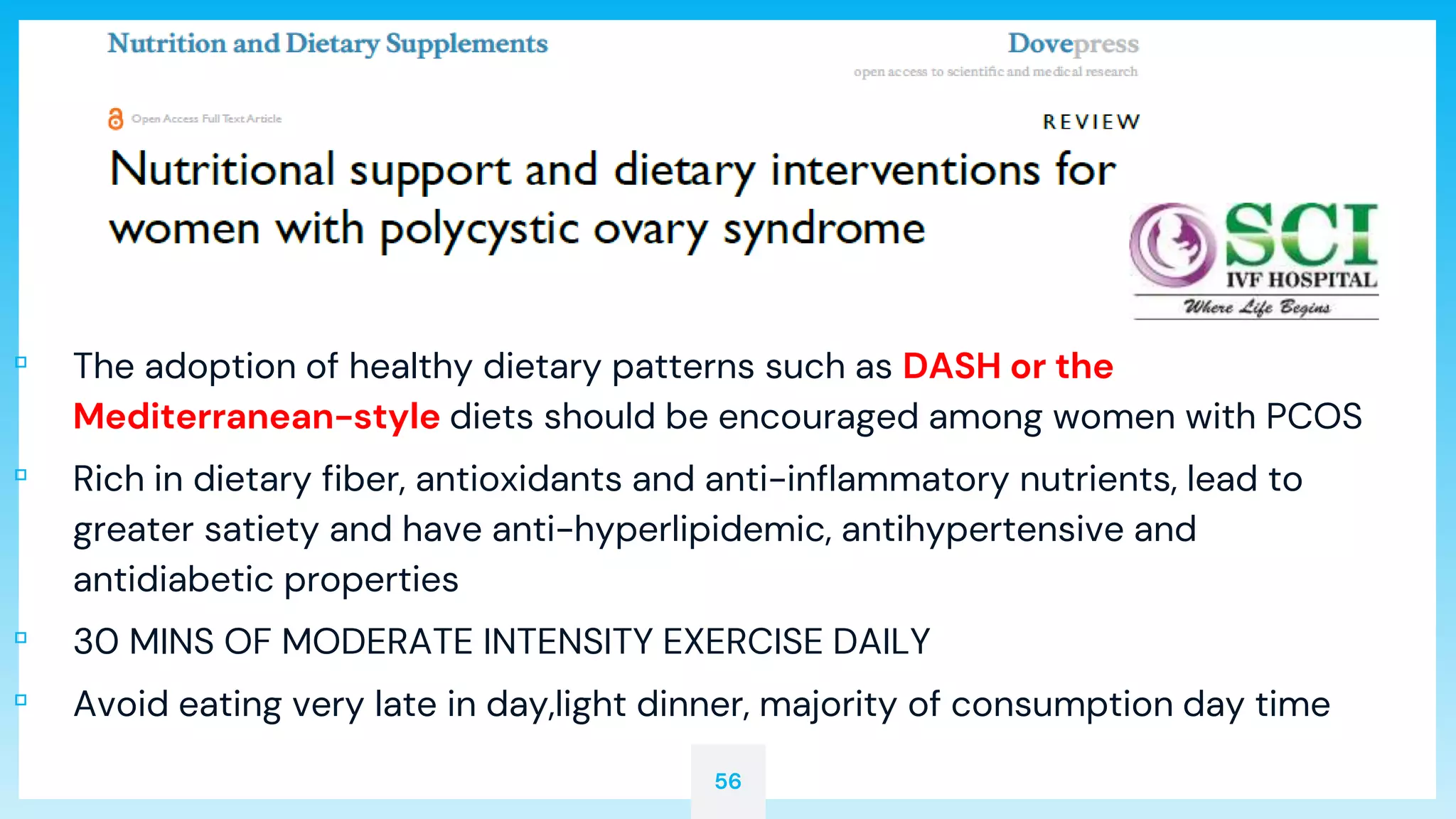 Nutrition and Dietary Supplements

Dovepress
open access to scientific and medical research

Open Access Full Text Article

REVIEW

Nutritional support and dietary interventions for women with polycystic ovary syndrome

SCI
IVF HOSPITAL
Where Life Begins

The adoption of healthy dietary patterns such as DASH or the Mediterranean-style diets should be encouraged among women with PCOS

Rich in dietary fiber, antioxidants and anti-inflammatory nutrients, lead to greater satiety and have anti-hyperlipidemic, antihypertensive and antidiabetic properties

30 MINS OF MODERATE INTENSITY EXERCISE DAILY

Avoid eating very late in day,light dinner, majority of consumption day time

56